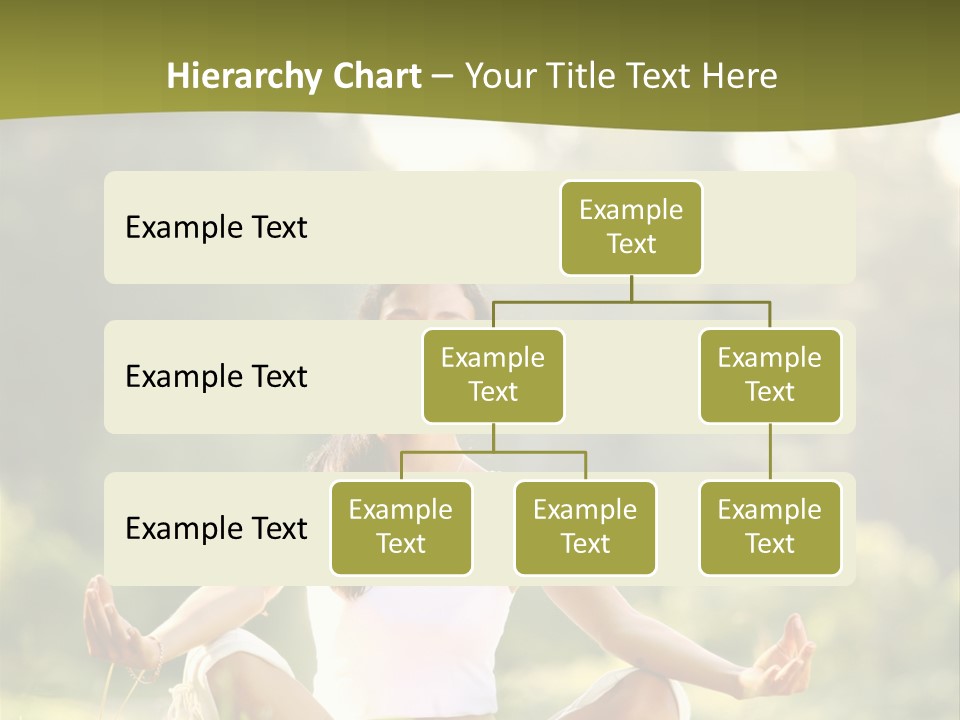 Hierarchy Chart – Your Title Text Here

Example Text

Example Text

Example Text

Example Text

Example Text

Example Text

Example Text

Example Text

Example Text